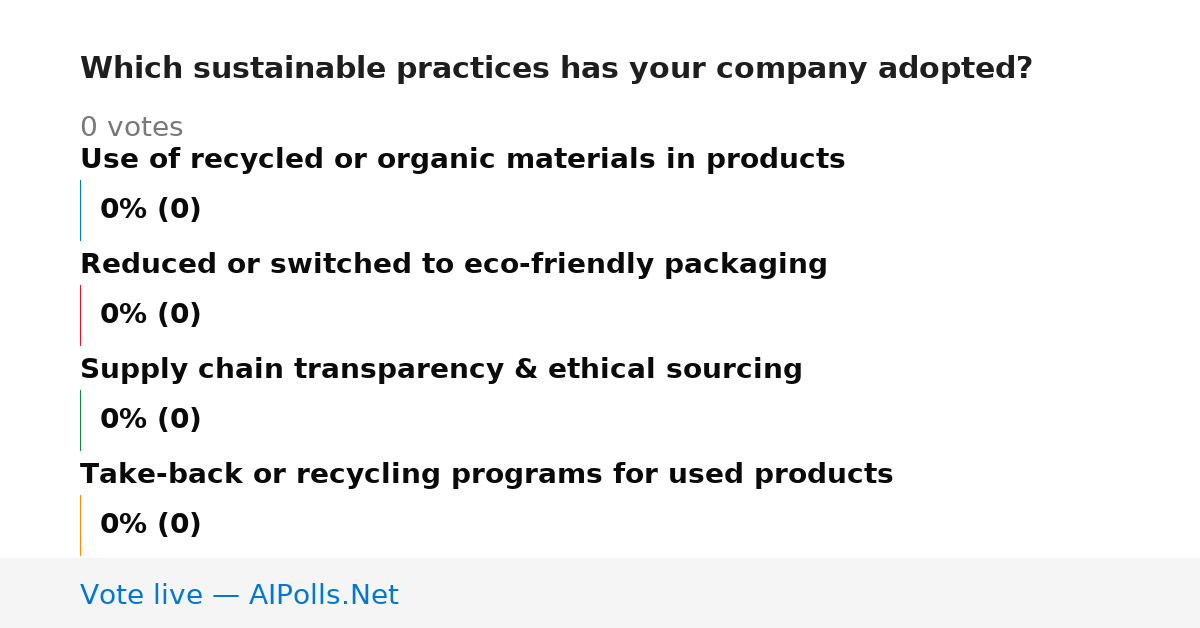 Which sustainable practices has your company adopted?

0 votes

Use of recycled or organic materials in products

0% (0)

Reduced or switched to eco-friendly packaging

0% (0)

Supply chain transparency & ethical sourcing

0% (0)

Take-back or recycling programs for used products

0% (0)

Vote live — AIPolls.Net